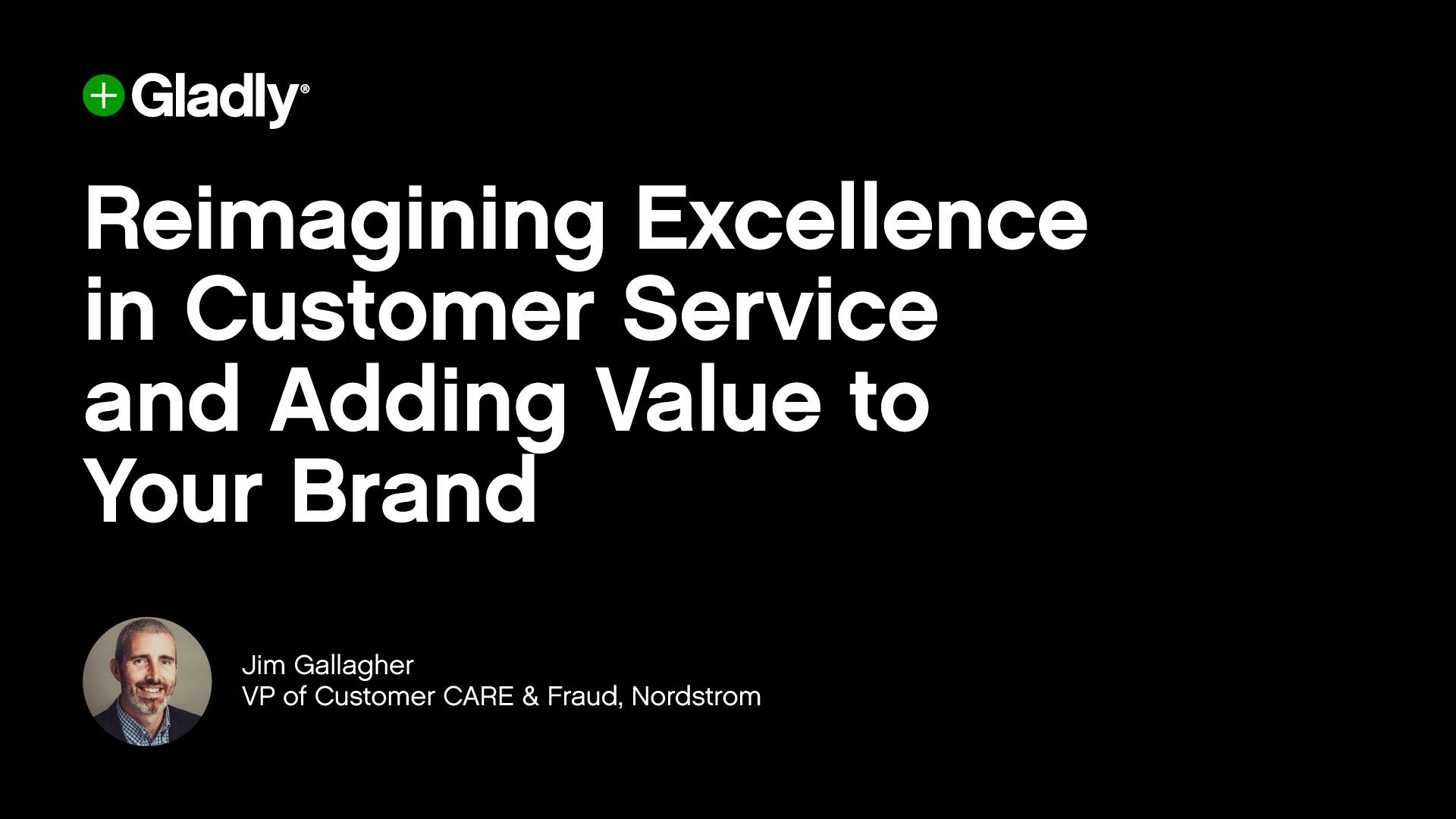 Gladly®

Reimagining Excellence in Customer Service and Adding Value to Your Brand

Jim Gallagher
VP of Customer CARE & Fraud, Nordstrom